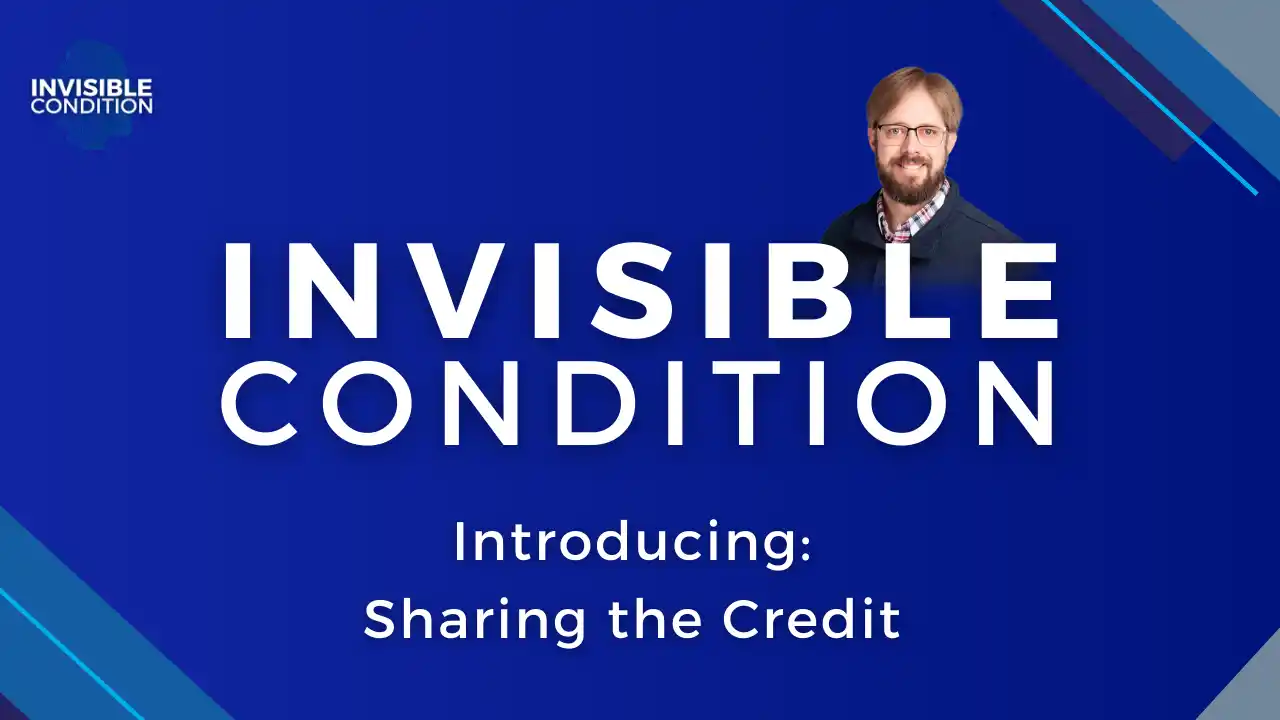 INVISIBLE
CONDITION

INVISIBLE
CONDITION

Introducing:
Sharing the Credit